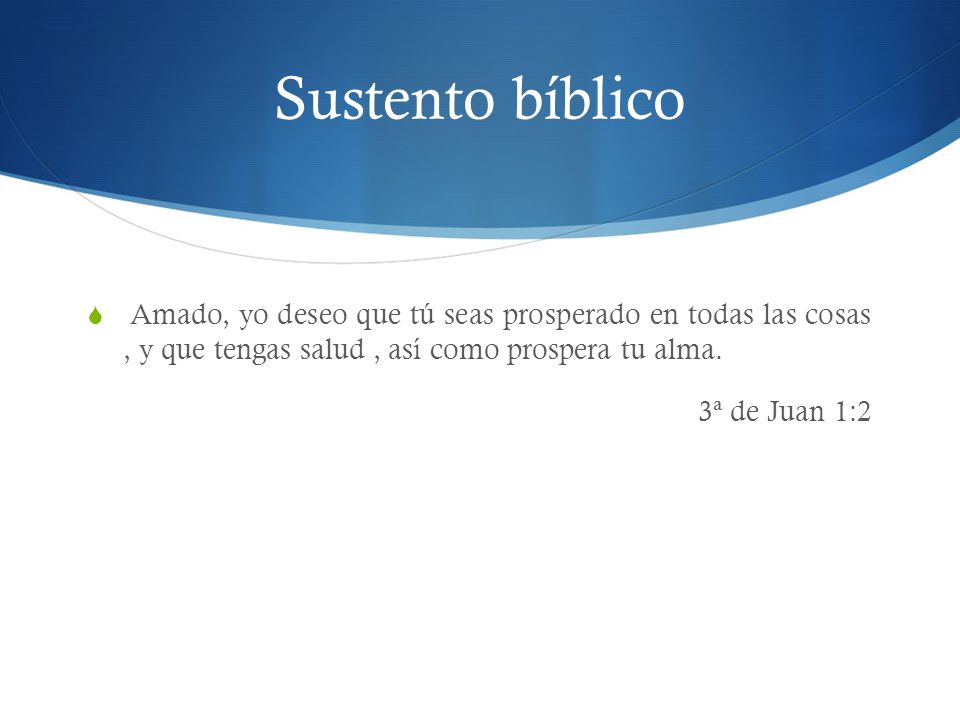 Sustento bíblico

Amado, yo deseo que tú seas prosperado en todas las cosas , y que tengas salud , así como prospera tu alma.

3ª de Juan 1:2